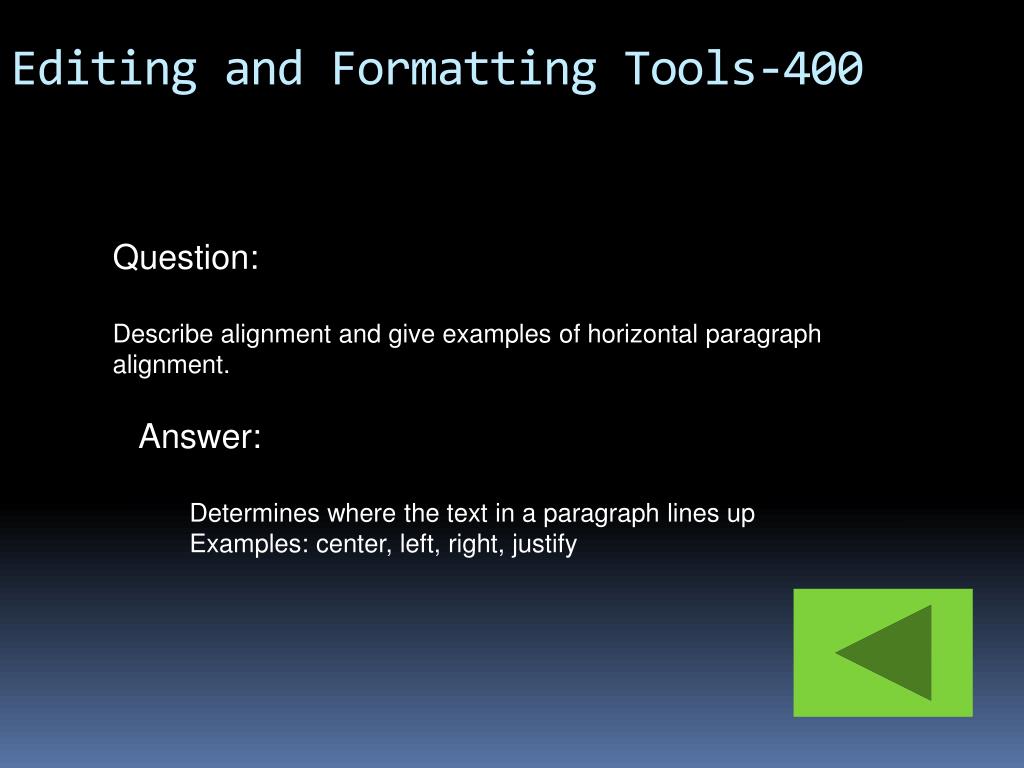 Editing and Formatting Tools-400

Question:

Describe alignment and give examples of horizontal paragraph alignment.

Answer:

Determines where the text in a paragraph lines up
Examples: center, left, right, justify